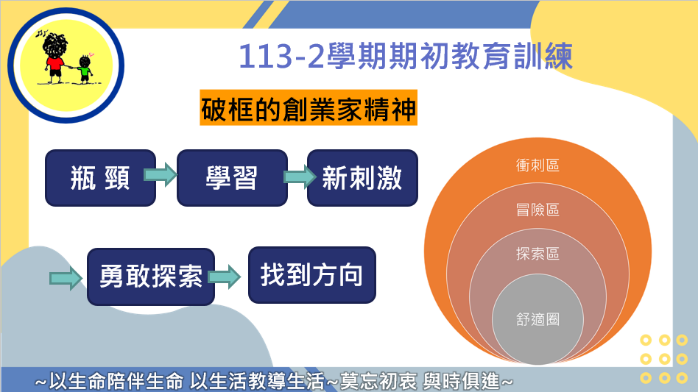 113-2學期期初教育訓練

破框的創業家精神

瓶 頸

學習

新刺激

勇敢探索

找到方向

衝刺區

冒險區

探索區

舒適圈

~以生命陪伴生命 以生活教導生活~莫忘初衷 與時俱進~